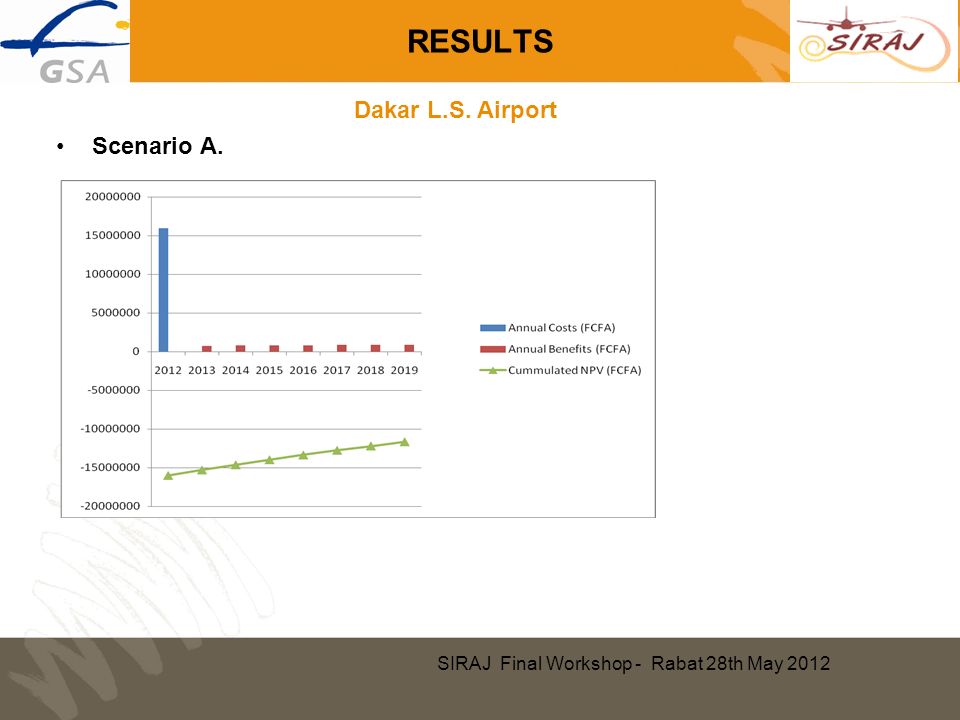 GSA

RESULTS

SIRAJ

Dakar L.S. Airport

• Scenario A.

20000000
15000000
10000000
5000000
0
-5000000
-10000000
-15000000
-20000000

2012 2013 2014 2015 2016 2017 2018 2019

Annual Costs (FCFA)
Annual Benefits (FCFA)
Cummulated NPV (FCFA)

SIRAJ Final Workshop - Rabat 28th May 2012